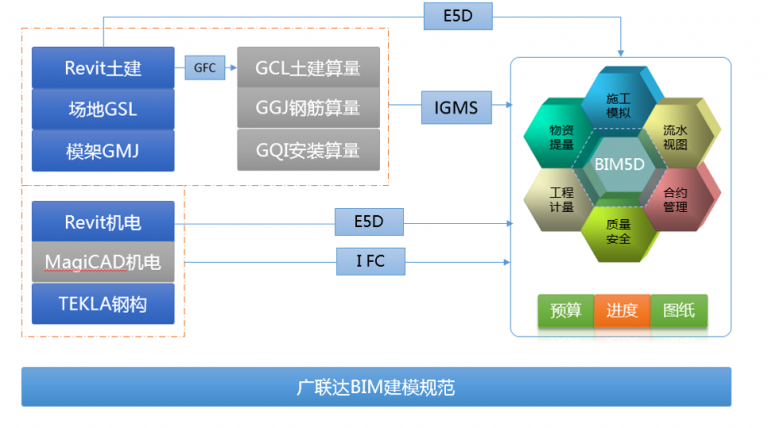 E5D

Revit土建
场地GSL
模架GMJ

GFC

GCL土建算量
GGJ钢筋算量
GQI安装算量

IGMS

Revit机电
MagiCAD机电
TEKLA钢构

E5D

I FC

施工模拟
物资提量
流水视图
BIM5D
工程计量
合约管理
质量安全

预算
进度
图纸

广联达BIM建模规范